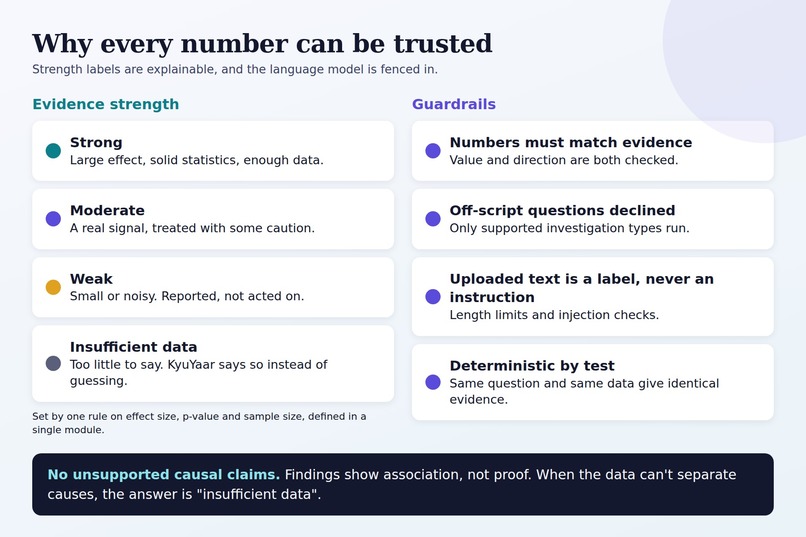 Why every number can be trusted

Strength labels are explainable, and the language model is fenced in.

Evidence strength

Strong
Large effect, solid statistics, enough data.

Moderate
A real signal, treated with some caution.

Weak
Small or noisy. Reported, not acted on.

Insufficient data
Too little to say. KyuYaar says so instead of guessing.

Set by one rule on effect size, p-value and sample size, defined in a single module.

Guardrails

Numbers must match evidence
Value and direction are both checked.

Off-script questions declined
Only supported investigation types run.

Uploaded text is a label, never an instruction
Length limits and injection checks.

Deterministic by test
Same question and same data give identical evidence.

No unsupported causal claims. Findings show association, not proof. When the data can't separate causes, the answer is "insufficient data".